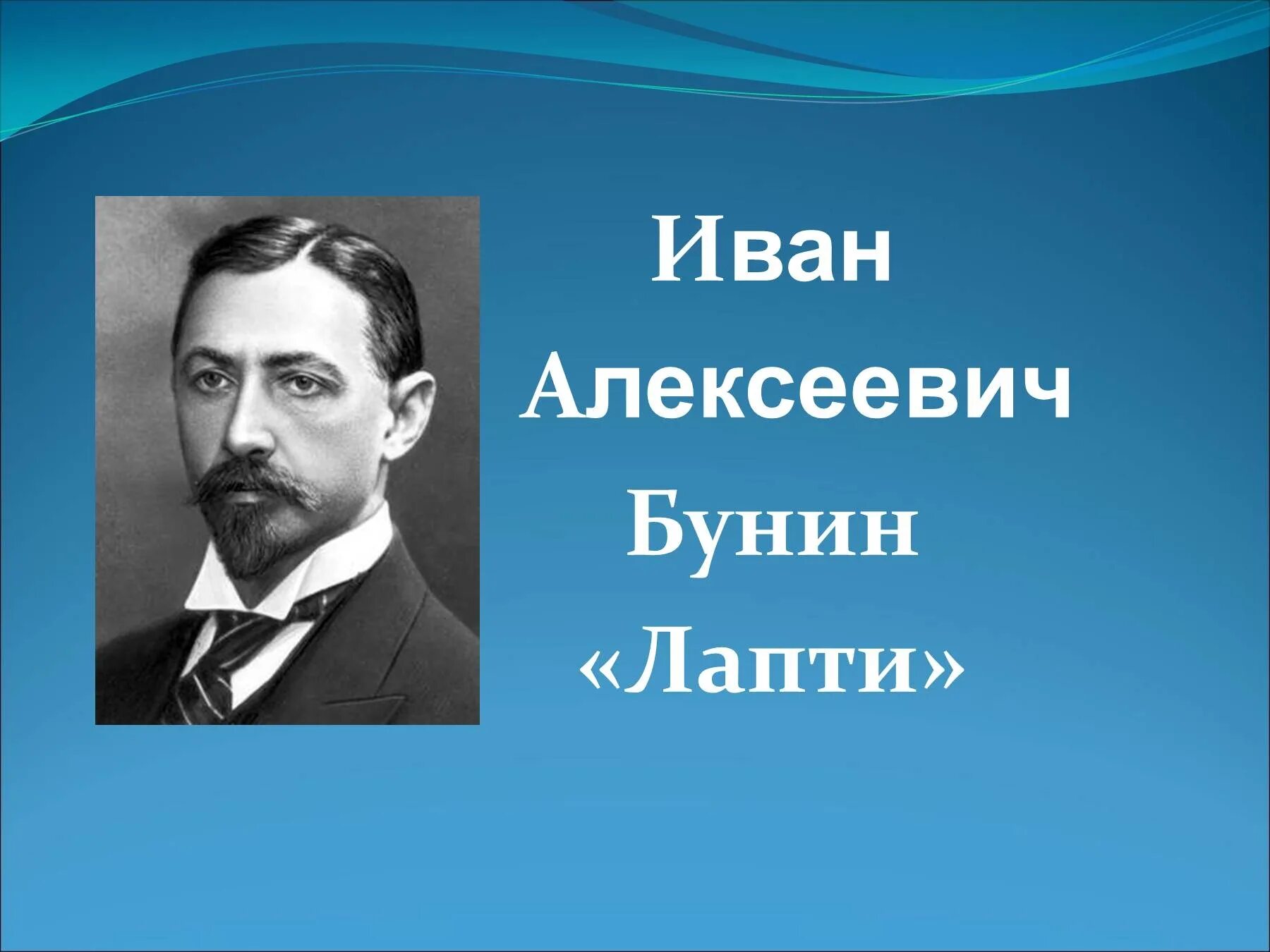 Иван
Алексеевич
Бунин
«Лапти»